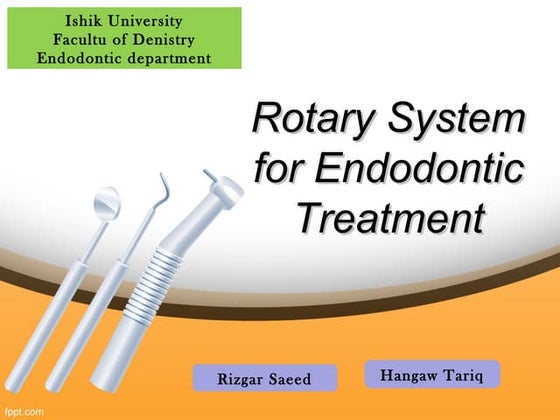 Ishik University
Facultu of Denistry
Endodontic department

Rotary System for Endodontic Treatment

Rizgar Saeed

Hangaw Tariq

fppt.com